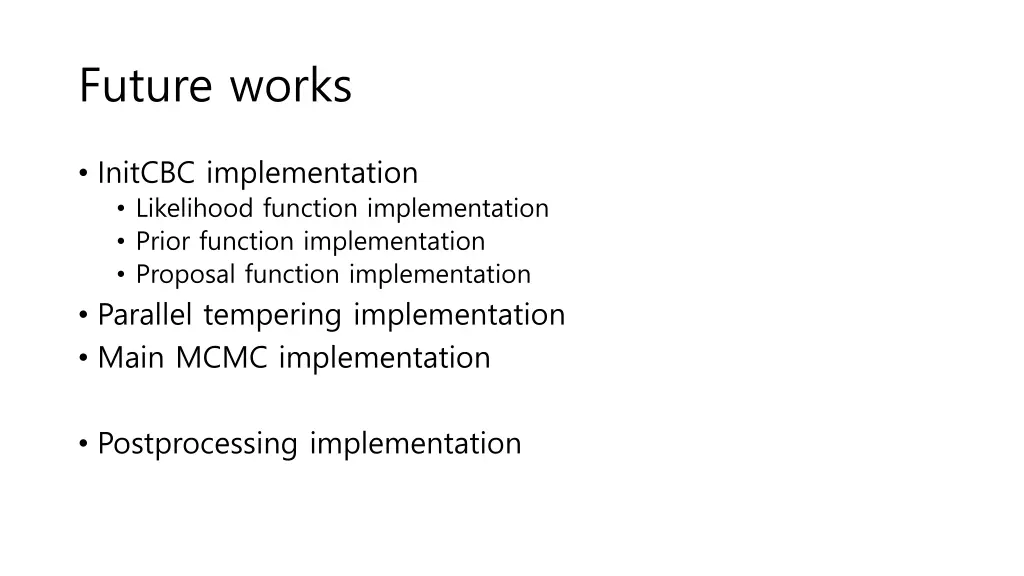 Future works

• InitCBC implementation
  • Likelihood function implementation
  • Prior function implementation
  • Proposal function implementation
• Parallel tempering implementation
• Main MCMC implementation

• Postprocessing implementation